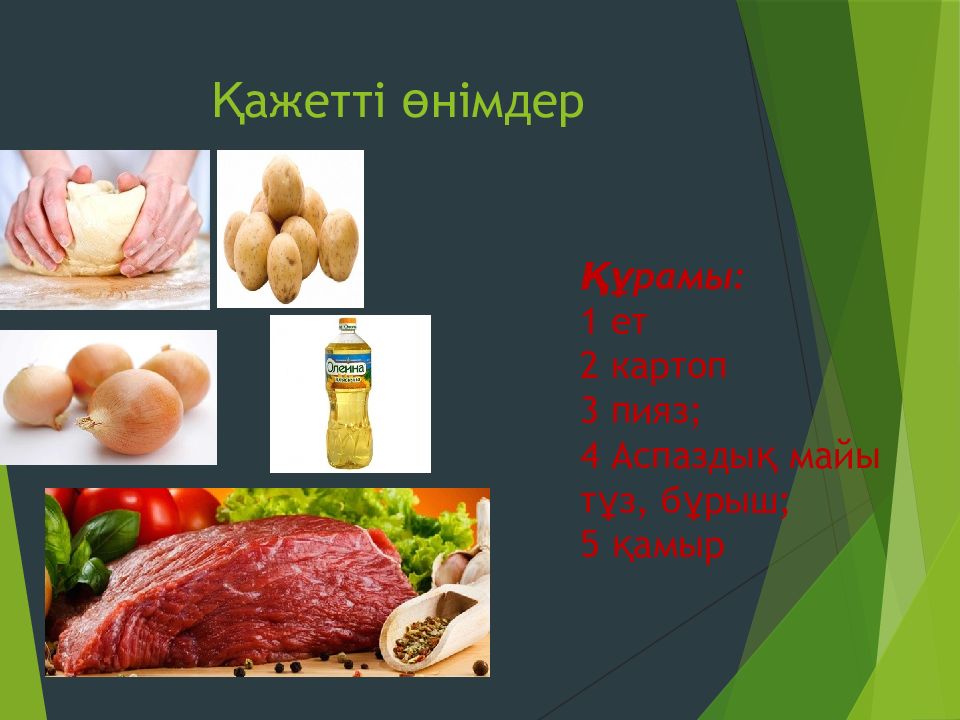 Қажетті өнімдер

Олейна

Құрамы:
1 ет
2 картоп
3 пияз;
4 Аспаздық майы
тұз, бұрыш;
5 қамыр